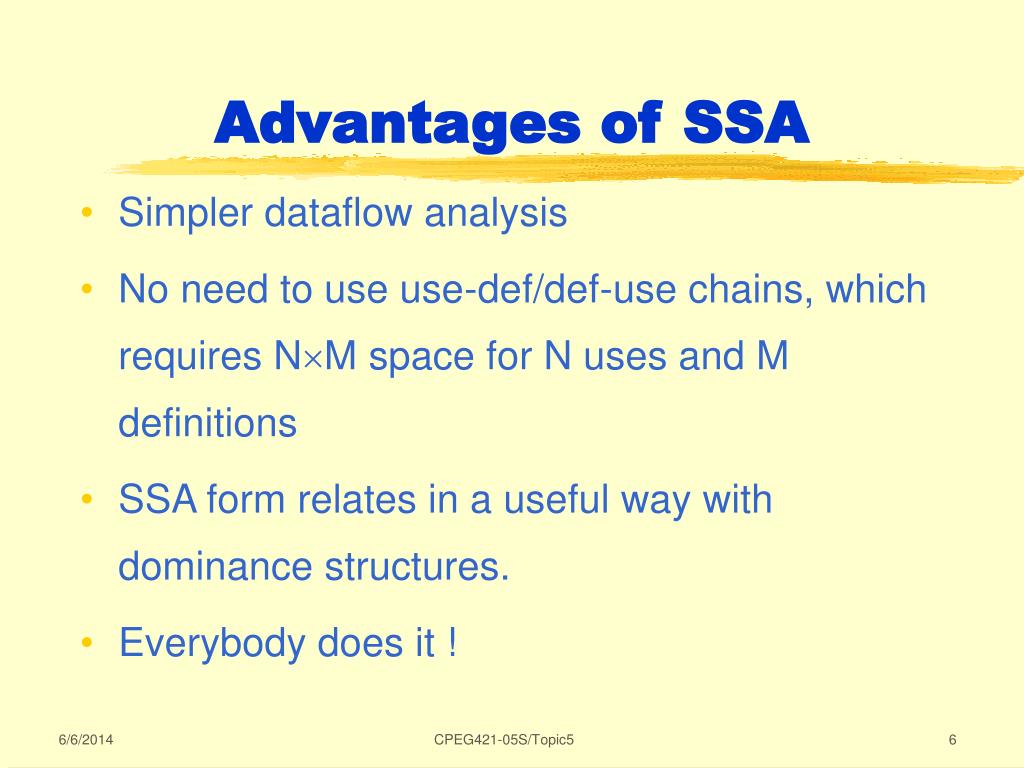 Advantages of SSA

• Simpler dataflow analysis

• No need to use use-def/def-use chains, which requires N$\times$M space for N uses and M definitions

• SSA form relates in a useful way with dominance structures.

• Everybody does it !

6/6/2014

CPEG421-05S/Topic5

6